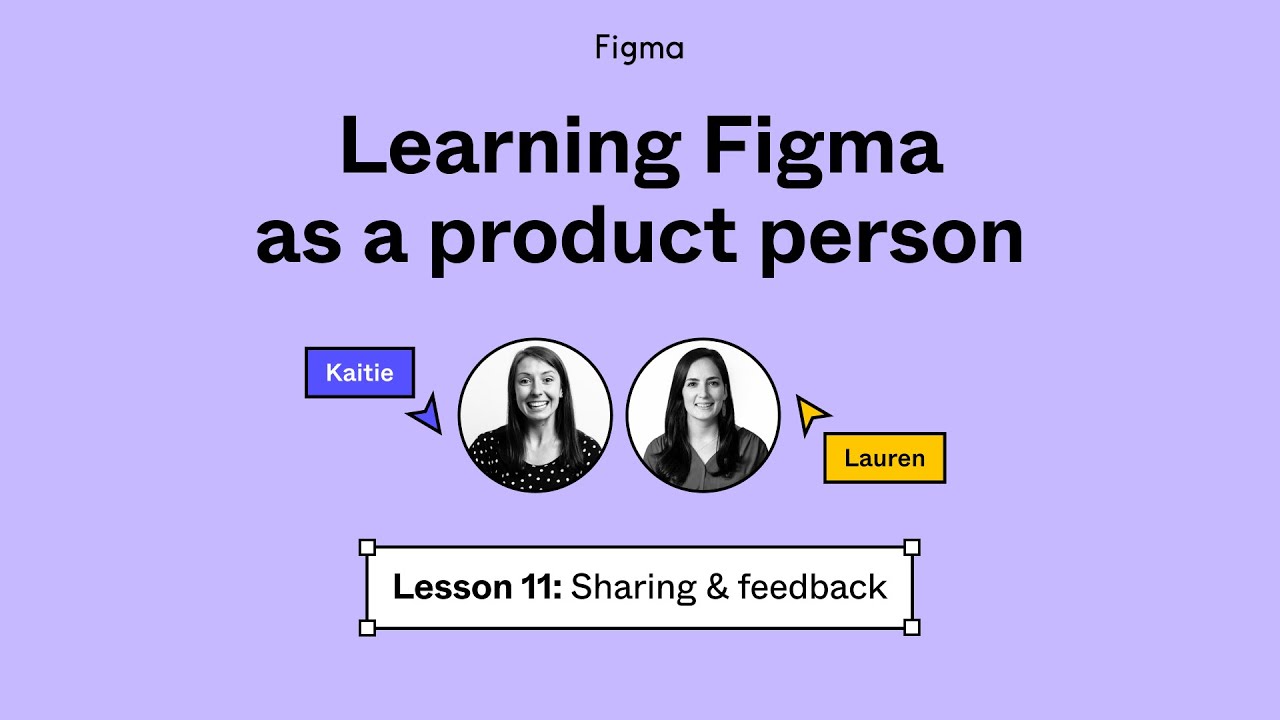 Figma

Learning Figma as a product person

Kaitie

Lauren

Lesson 11: Sharing & feedback